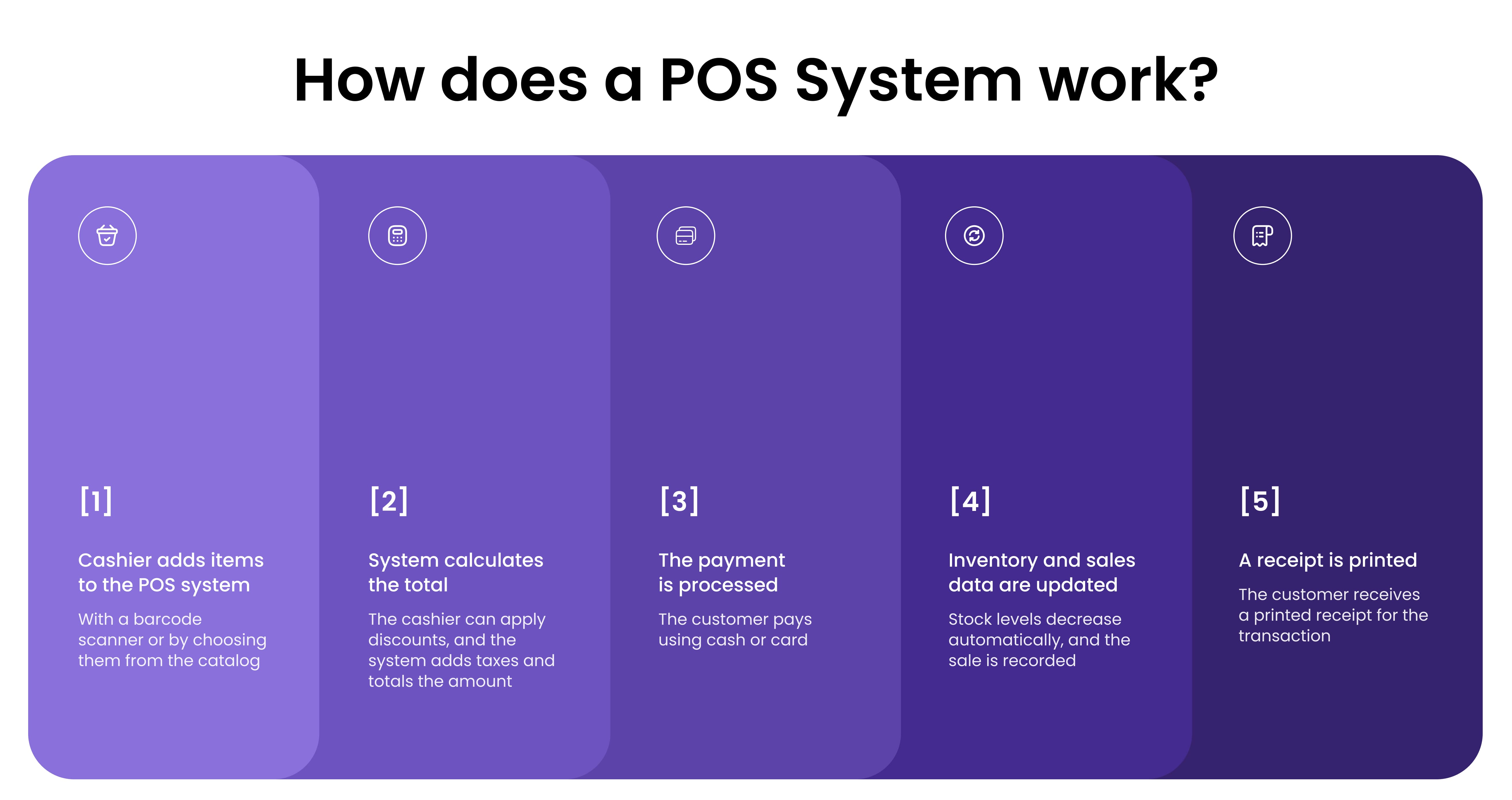 How does a POS System work?

[1]

Cashier adds items to the POS system

With a barcode scanner or by choosing them from the catalog

[2]

System calculates the total

The cashier can apply discounts, and the system adds taxes and totals the amount

[3]

The payment is processed

The customer pays using cash or card

[4]

Inventory and sales data are updated

Stock levels decrease automatically, and the sale is recorded

[5]

A receipt is printed

The customer receives a printed receipt for the transaction